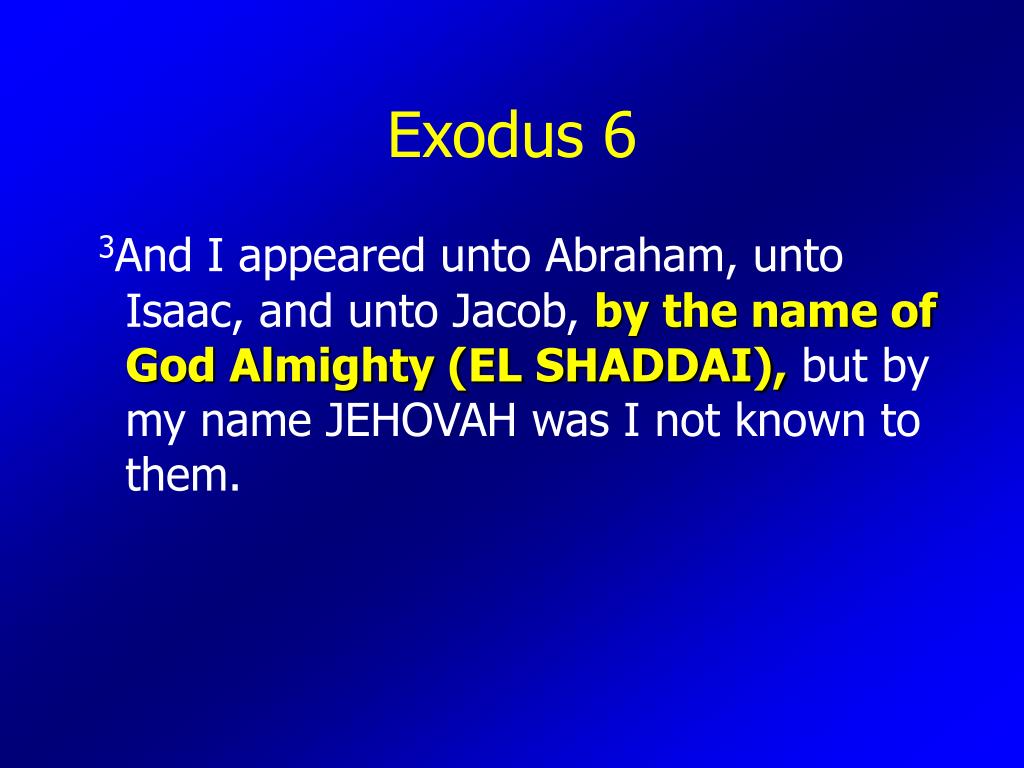 Exodus 6

$^3$And I appeared unto Abraham, unto Isaac, and unto Jacob, by the name of God Almighty (EL SHADDAI), but by my name JEHOVAH was I not known to them.